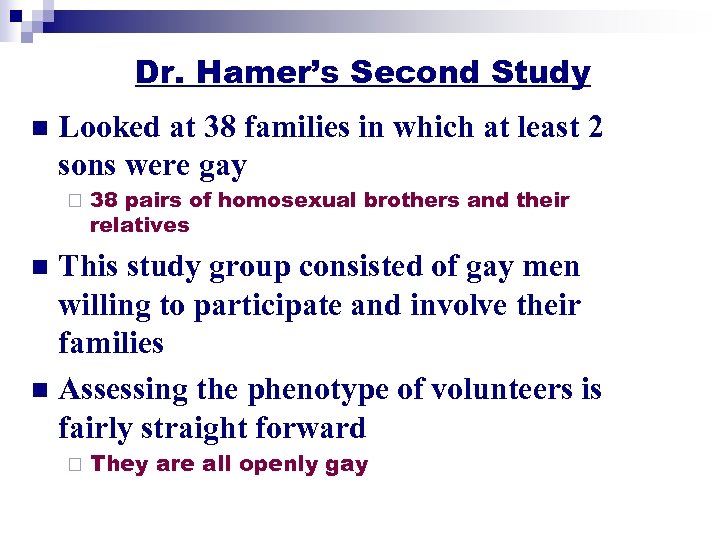 Dr. Hamer's Second Study

Looked at 38 families in which at least 2 sons were gay

38 pairs of homosexual brothers and their relatives

This study group consisted of gay men willing to participate and involve their families

Assessing the phenotype of volunteers is fairly straight forward

They are all openly gay